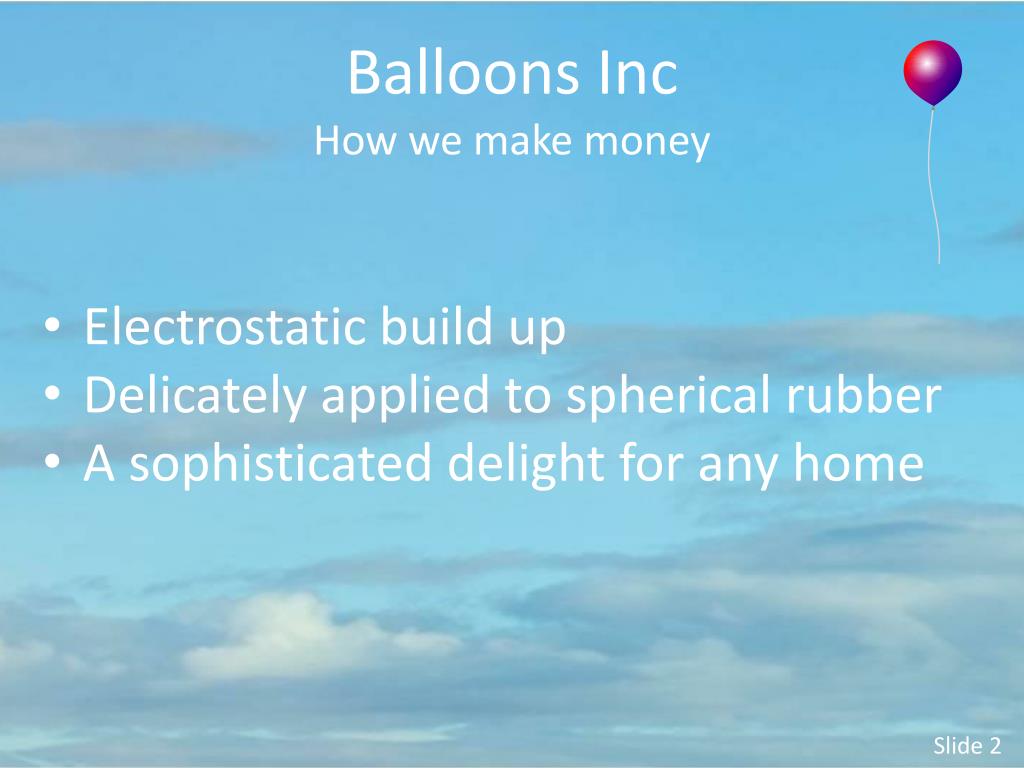 Balloons Inc
How we make money

• Electrostatic build up
• Delicately applied to spherical rubber
• A sophisticated delight for any home

Slide 2